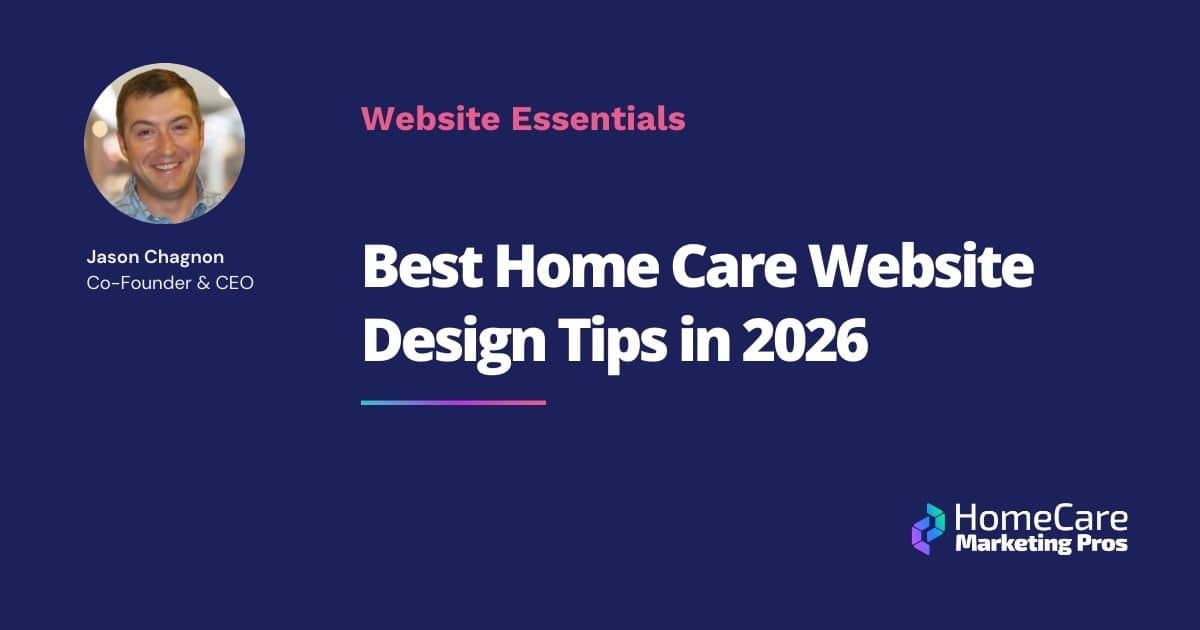 Jason Chagnon
Co-Founder & CEO

Website Essentials

Best Home Care Website Design Tips in 2026

HomeCare
Marketing Pros